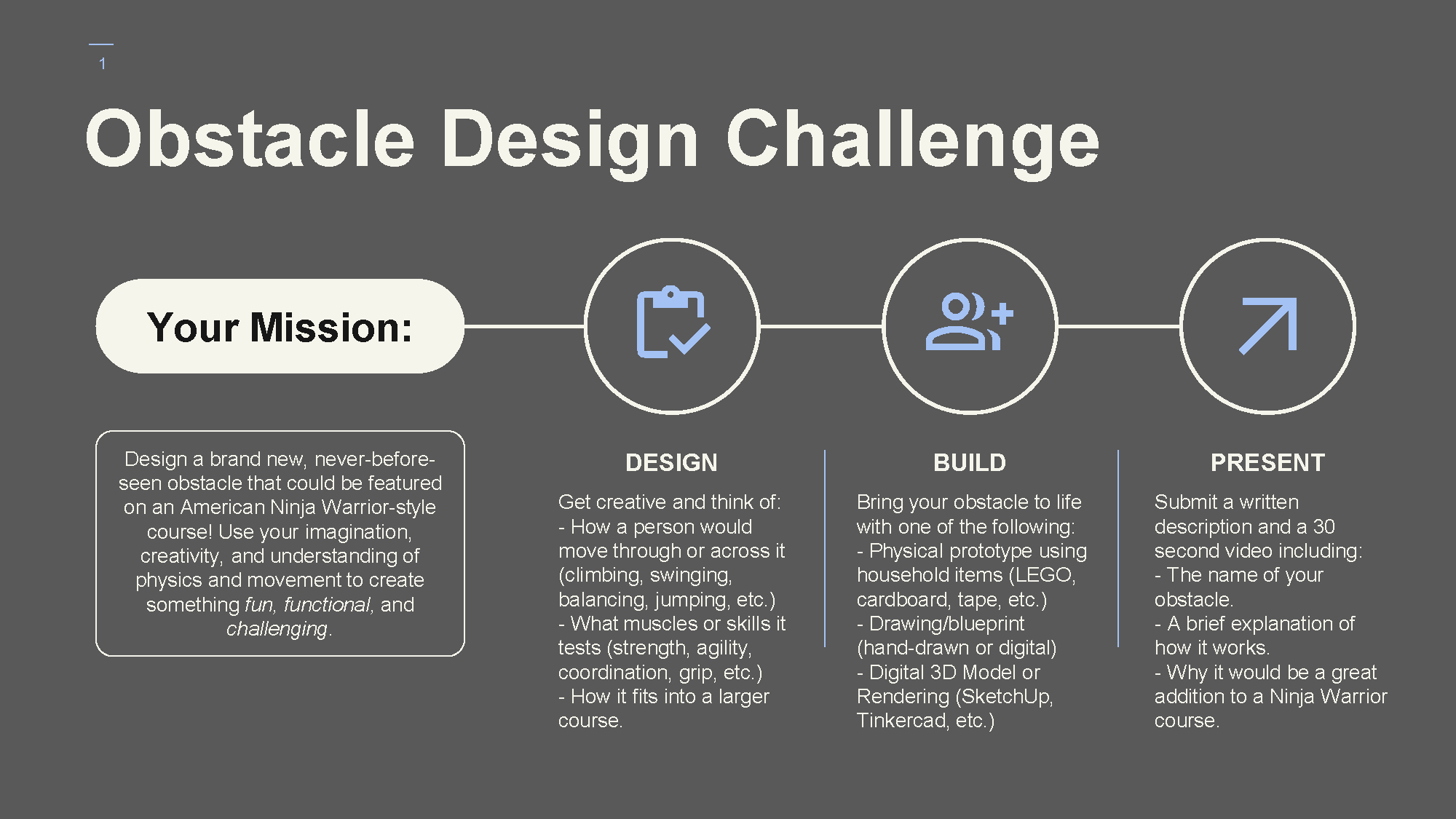 1

Obstacle Design Challenge

Your Mission:

Design a brand new, never-before-seen obstacle that could be featured on an American Ninja Warrior-style course! Use your imagination, creativity, and understanding of physics and movement to create something fun, functional, and challenging.

DESIGN

Get creative and think of:
- How a person would move through or across it (climbing, swinging, balancing, jumping, etc.)
- What muscles or skills it tests (strength, agility, coordination, grip, etc.)
- How it fits into a larger course.

BUILD

Bring your obstacle to life with one of the following:
- Physical prototype using household items (LEGO, cardboard, tape, etc.)
- Drawing/blueprint (hand-drawn or digital)
- Digital 3D Model or Rendering (SketchUp, Tinkercad, etc.)

PRESENT

Submit a written description and a 30 second video including:
- The name of your obstacle.
- A brief explanation of how it works.
- Why it would be a great addition to a Ninja Warrior course.